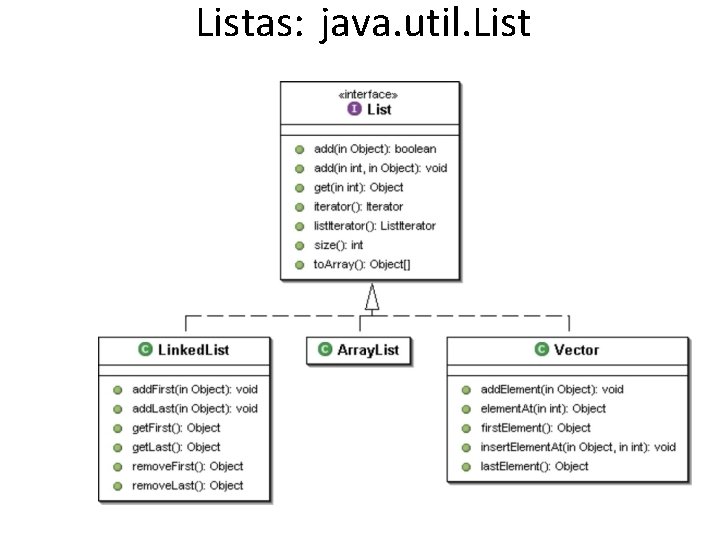 Listas: java.util.List

«interface»
I List

add(in Object): boolean
add(in int, in Object): void
get(in int): Object
iterator(): Iterator
listIterator(): ListIterator
size(): int
toArray(): Object[]

C LinkedList

addFirst(in Object): void
addLast(in Object): void
getFirst(): Object
getLast(): Object
removeFirst(): Object
removeLast(): Object

C ArrayList

C Vector

addElement(in Object): void
elementAt(in int): Object
firstElement(): Object
insertElementAt(in Object, in int): void
lastElement(): Object